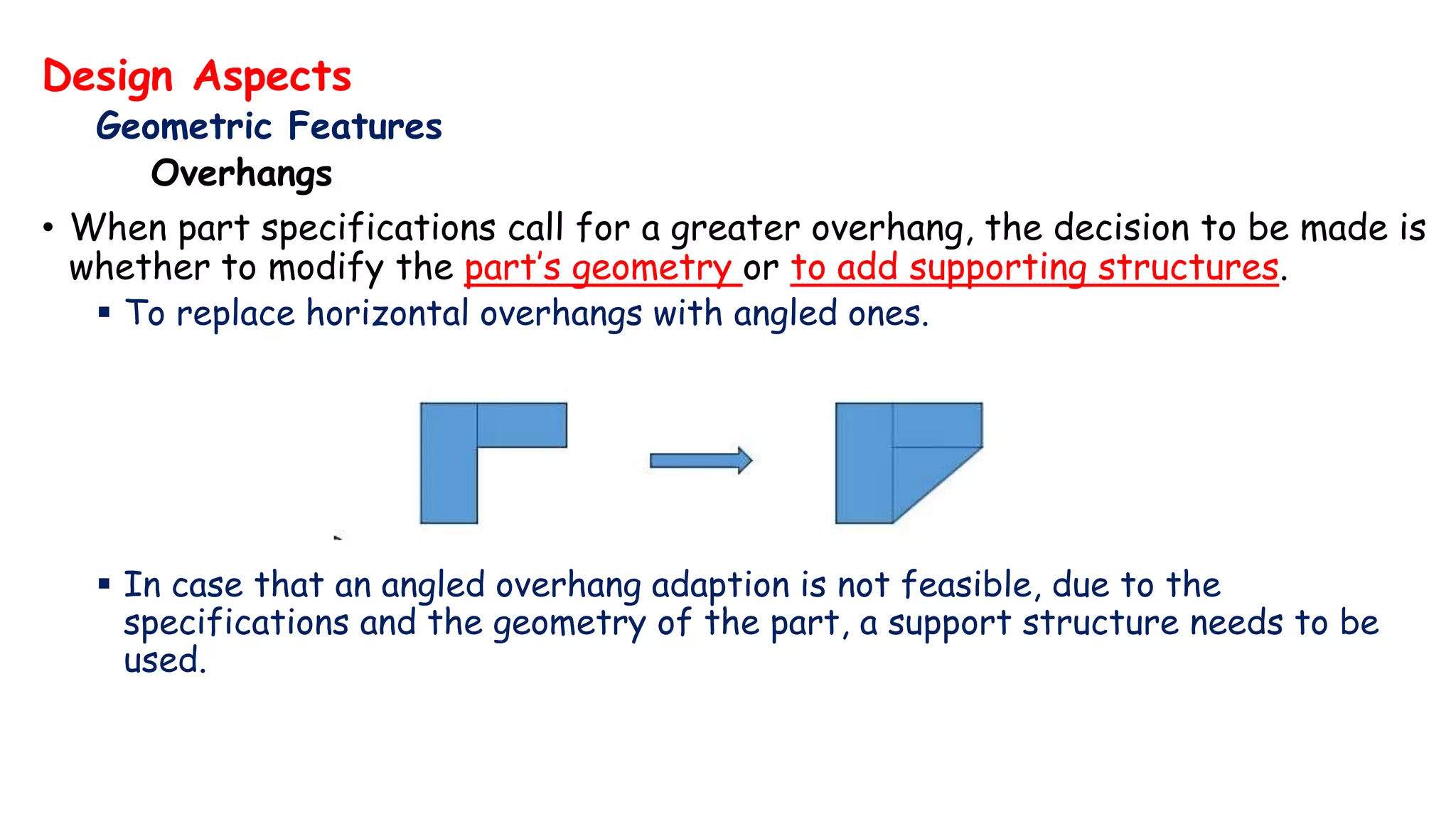 Design Aspects
Geometric Features
Overhangs

• When part specifications call for a greater overhang, the decision to be made is whether to modify the part's geometry or to add supporting structures.
▪ To replace horizontal overhangs with angled ones.

▪ In case that an angled overhang adaption is not feasible, due to the specifications and the geometry of the part, a support structure needs to be used.